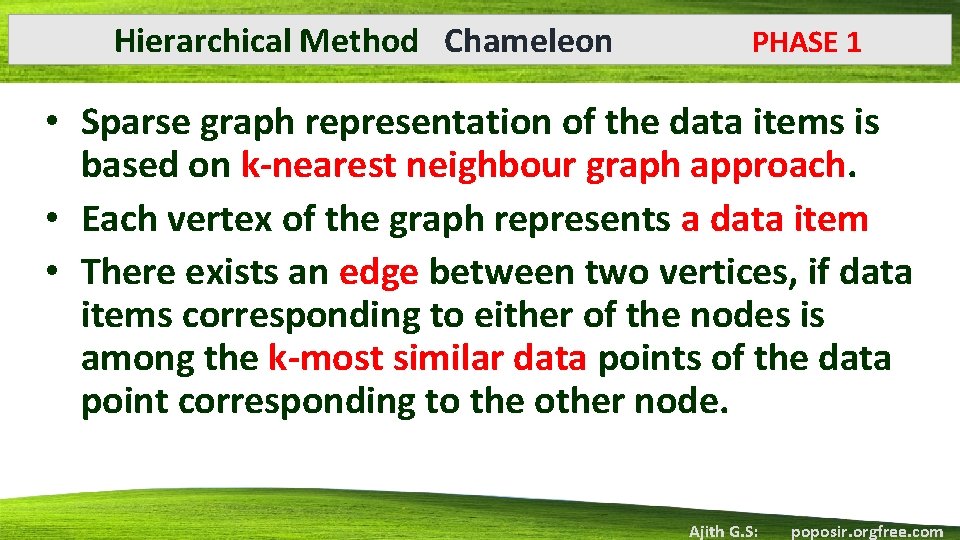 Hierarchical Method Chameleon PHASE 1

• Sparse graph representation of the data items is based on k-nearest neighbour graph approach.
• Each vertex of the graph represents a data item
• There exists an edge between two vertices, if data items corresponding to either of the nodes is among the k-most similar data points of the data point corresponding to the other node.

Ajith G.S: poposir.orgfree.com